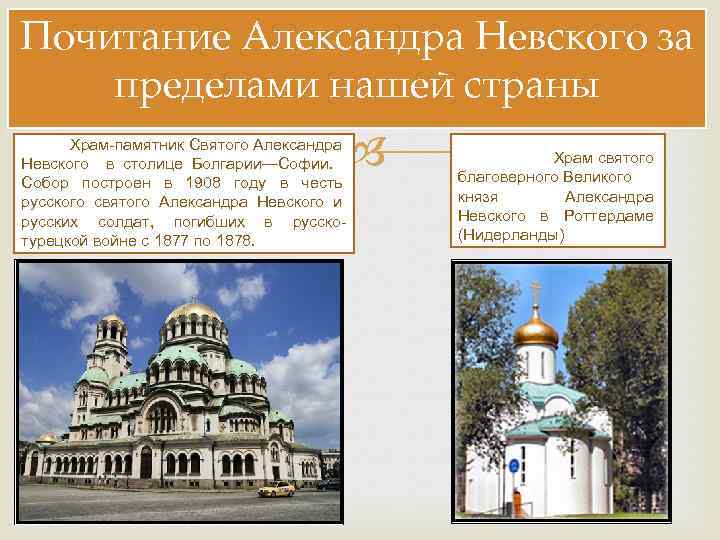 Почитание Александра Невского за пределами нашей страны

Храм-памятник Святого Александра Невского в столице Болгарии—Софии. Собор построен в 1908 году в честь русского святого Александра Невского и русских солдат, погибших в русско-турецкой войне с 1877 по 1878.

Храм святого благоверного Великого князя Александра Невского в Роттердаме (Нидерланды)